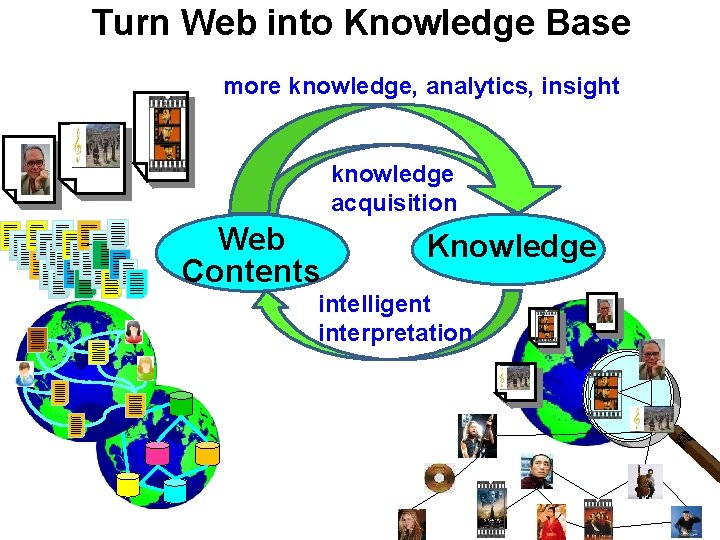 Turn Web into Knowledge Base

more knowledge, analytics, insight

knowledge acquisition

Web Contents

Knowledge

intelligent interpretation